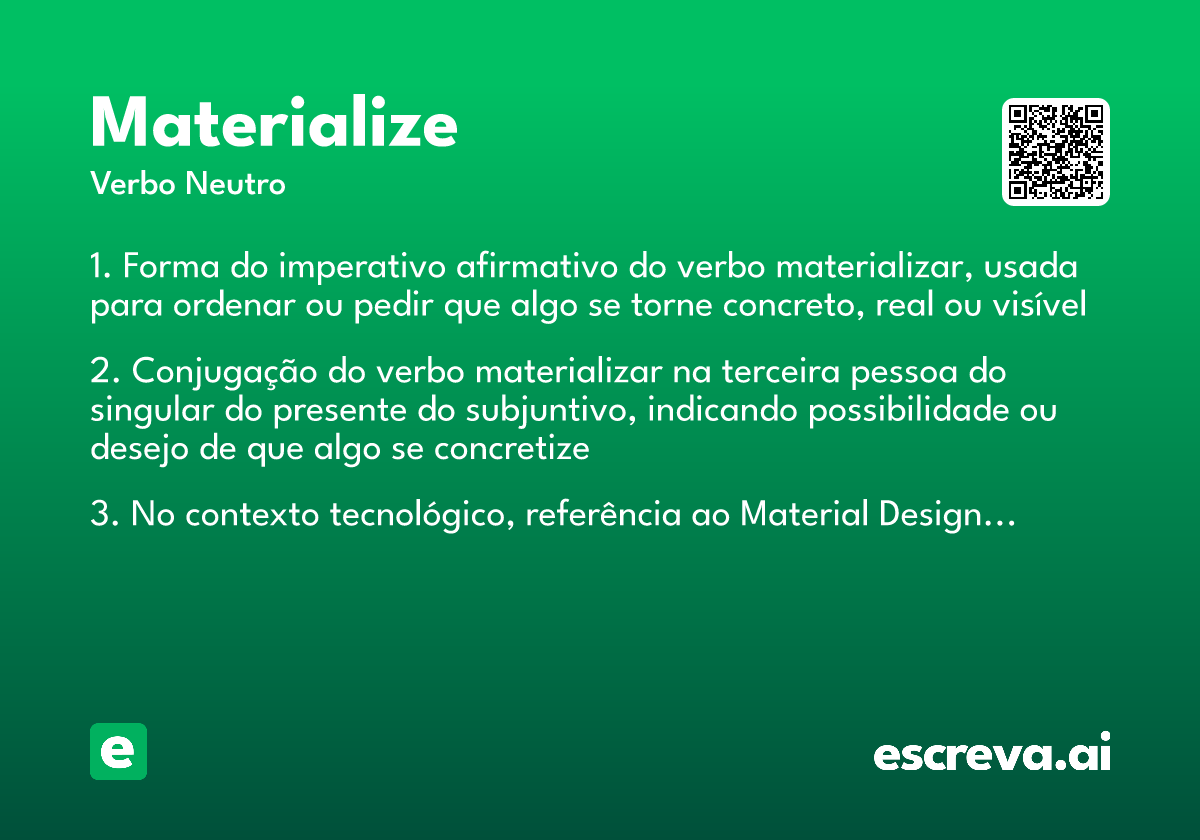 Materialize

Verbo Neutro

1. Forma do imperativo afirmativo do verbo materializar, usada para ordenar ou pedir que algo se torne concreto, real ou visível

2. Conjugação do verbo materializar na terceira pessoa do singular do presente do subjuntivo, indicando possibilidade ou desejo de que algo se concretize

3. No contexto tecnológico, referência ao Material Design...

e

escreva.ai